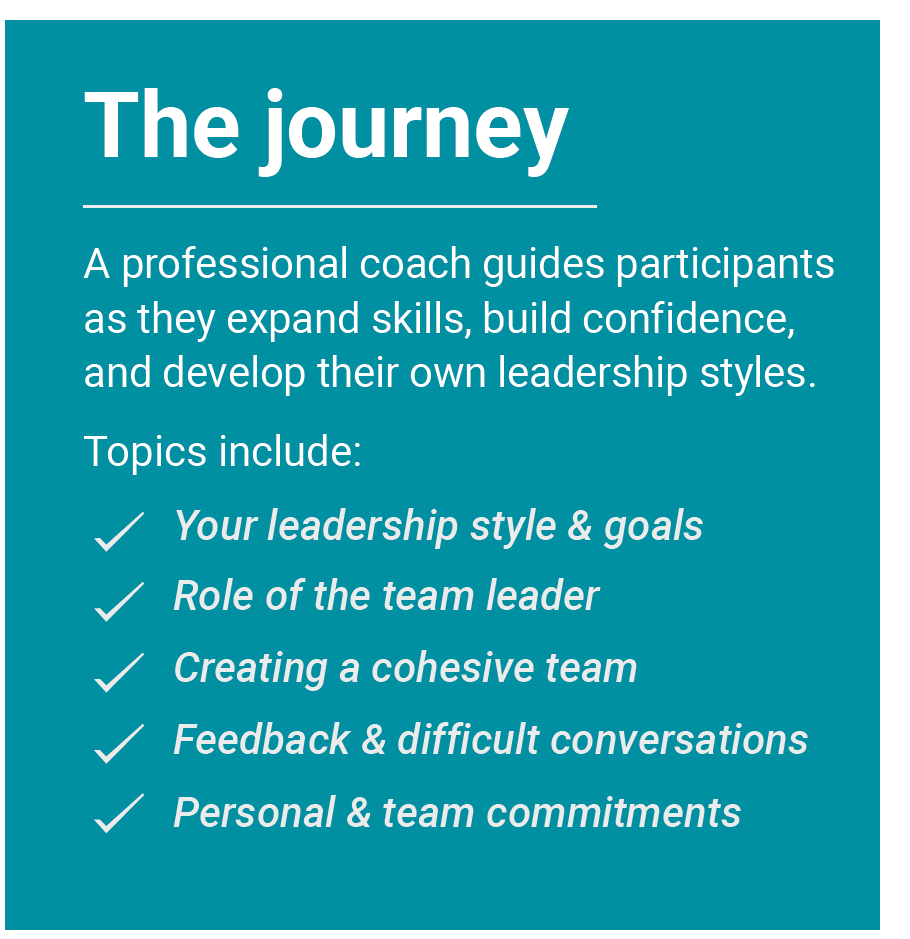 The journey

A professional coach guides participants as they expand skills, build confidence, and develop their own leadership styles.

Topics include:

✓ Your leadership style & goals
✓ Role of the team leader
✓ Creating a cohesive team
✓ Feedback & difficult conversations
✓ Personal & team commitments